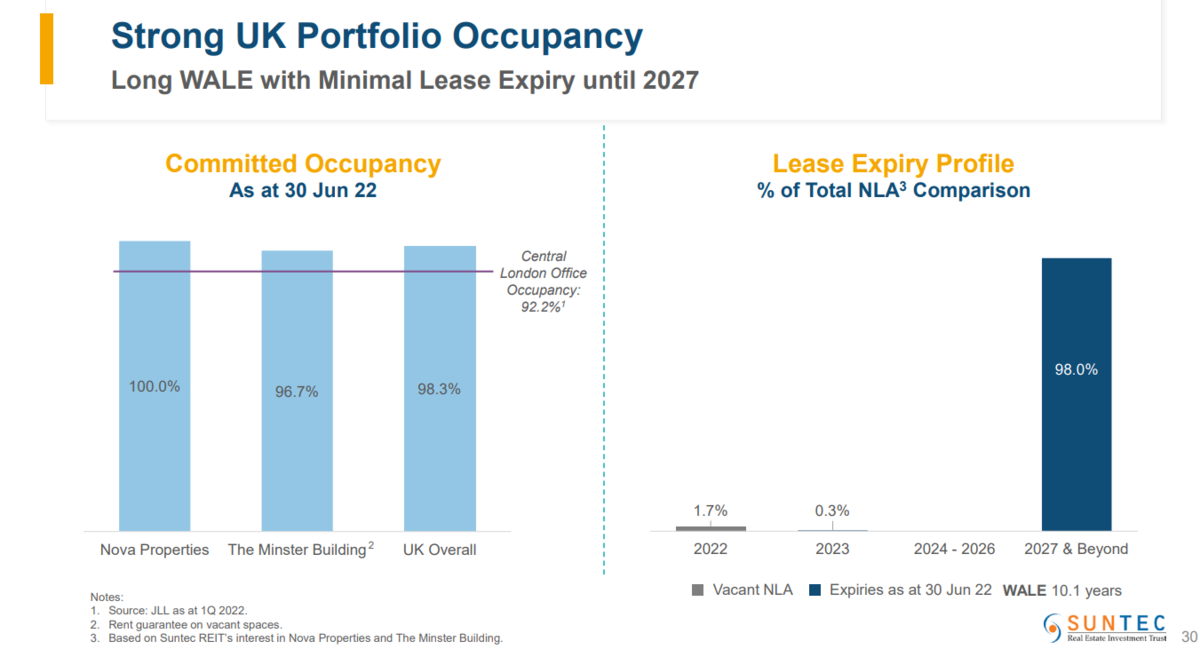 Strong UK Portfolio Occupancy
Long WALE with Minimal Lease Expiry until 2027

Committed Occupancy
As at 30 Jun 22

Central London Office Occupancy: 92.2%$^1$

100.0%
96.7%
98.3%

Nova Properties
The Minster Building$^2$
UK Overall

Lease Expiry Profile
% of Total NLA$^3$ Comparison

1.7%
0.3%
98.0%

2022
2023
2024 - 2026
2027 & Beyond

Vacant NLA
Expiries as at 30 Jun 22
WALE 10.1 years

Notes:
1. Source: JLL as at 1Q 2022.
2. Rent guarantee on vacant spaces.
3. Based on Suntec REIT's interest in Nova Properties and The Minster Building.

SUNTEC
Real Estate Investment Trust

30